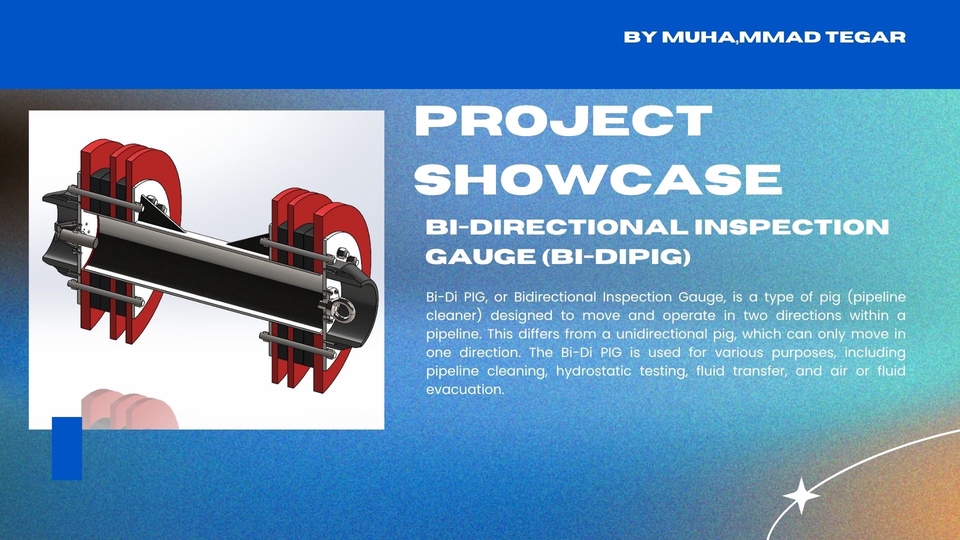 BY MUHA,MMAD TEGAR

PROJECT SHOWCASE

BI-DIRECTIONAL INSPECTION GAUGE (BI-DIPIG)

Bi-Di PIG, or Bidirectional Inspection Gauge, is a type of pig (pipeline cleaner) designed to move and operate in two directions within a pipeline. This differs from a unidirectional pig, which can only move in one direction. The Bi-Di PIG is used for various purposes, including pipeline cleaning, hydrostatic testing, fluid transfer, and air or fluid evacuation.